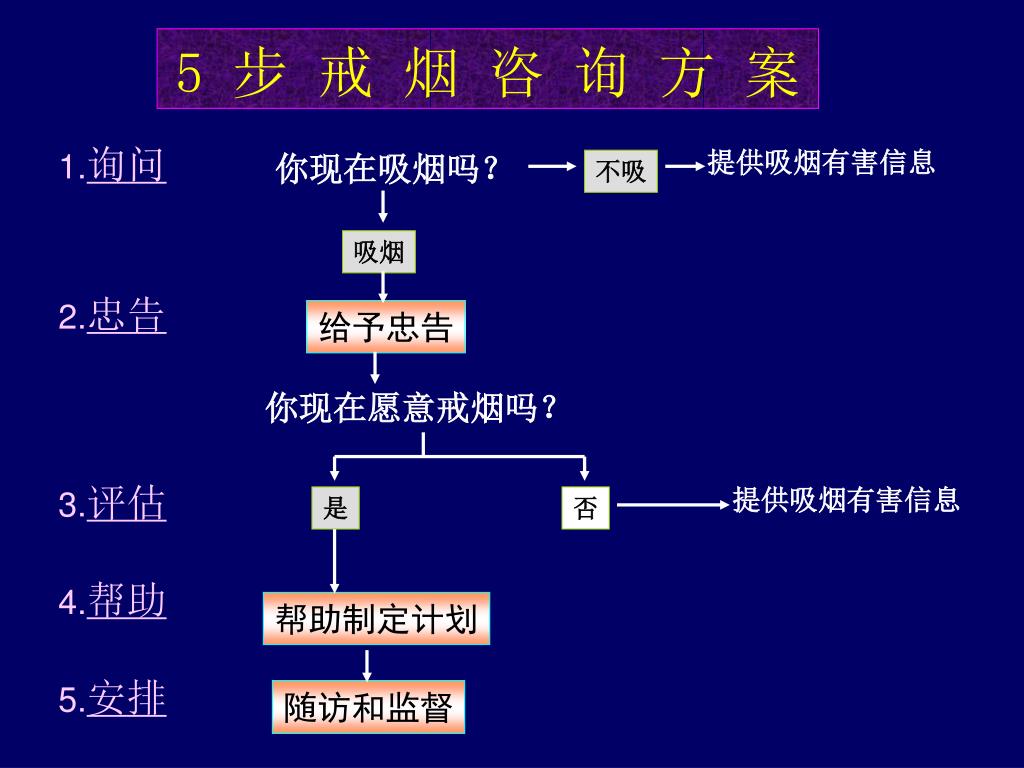 5 步 戒 烟 咨 询 方 案

1.询问

你现在吸烟吗？

不吸

提供吸烟有害信息

吸烟

2.忠告

给予忠告

你现在愿意戒烟吗？

3.评估

是

否

提供吸烟有害信息

4.帮助

帮助制定计划

5.安排

随访和监督